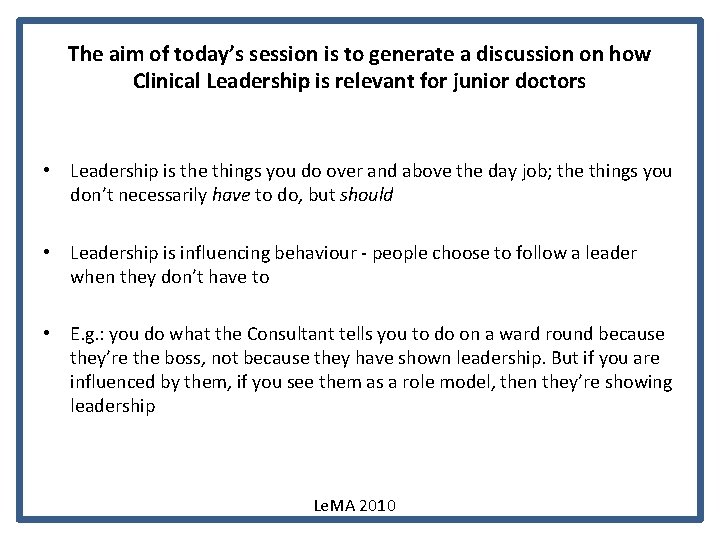 The aim of today's session is to generate a discussion on how Clinical Leadership is relevant for junior doctors

• Leadership is the things you do over and above the day job; the things you don't necessarily have to do, but should

• Leadership is influencing behaviour - people choose to follow a leader when they don't have to

• E.g.: you do what the Consultant tells you to do on a ward round because they're the boss, not because they have shown leadership. But if you are influenced by them, if you see them as a role model, then they're showing leadership

LeMA 2010